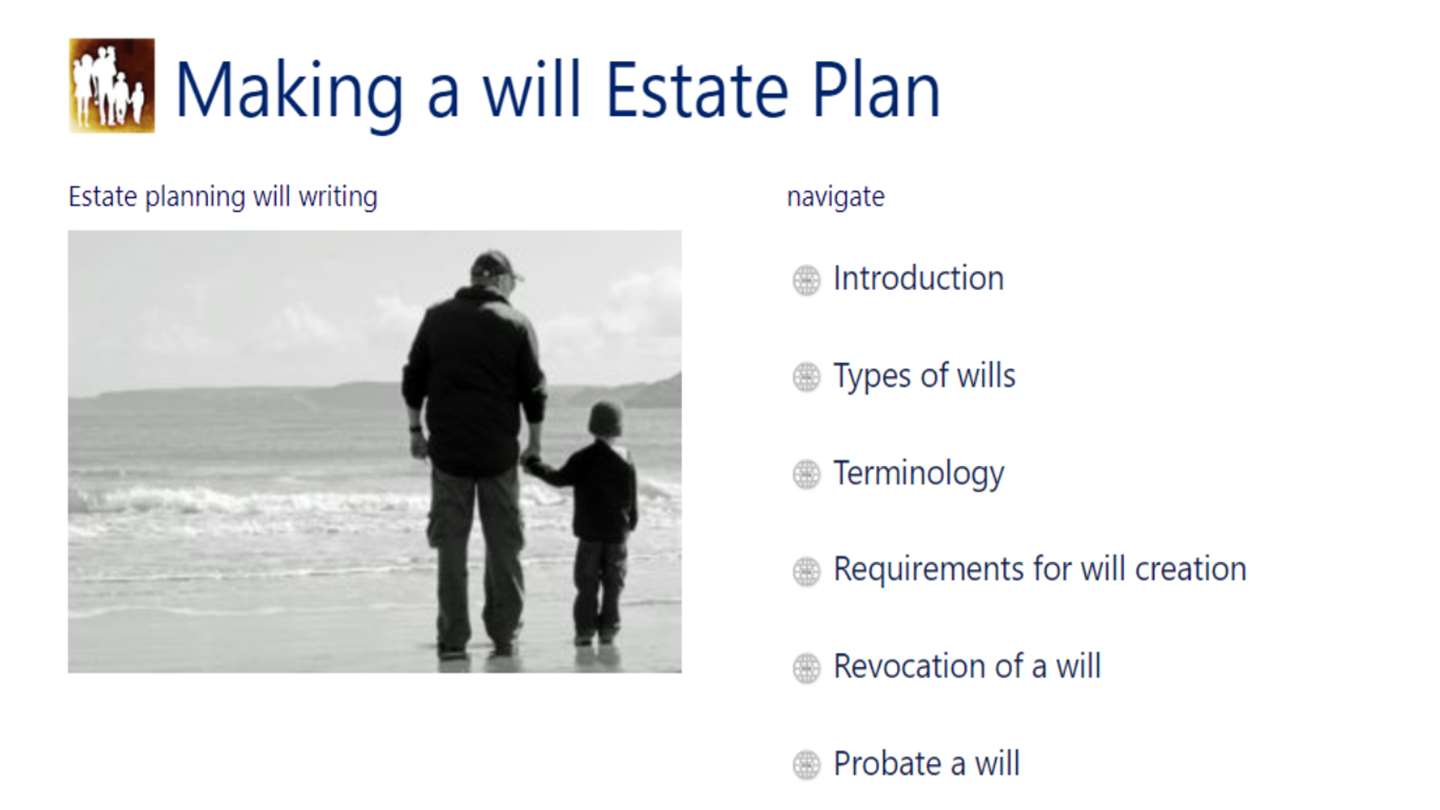 Making a will Estate Plan

Estate planning will writing

navigate

Introduction

Types of wills

Terminology

Requirements for will creation

Revocation of a will

Probate a will